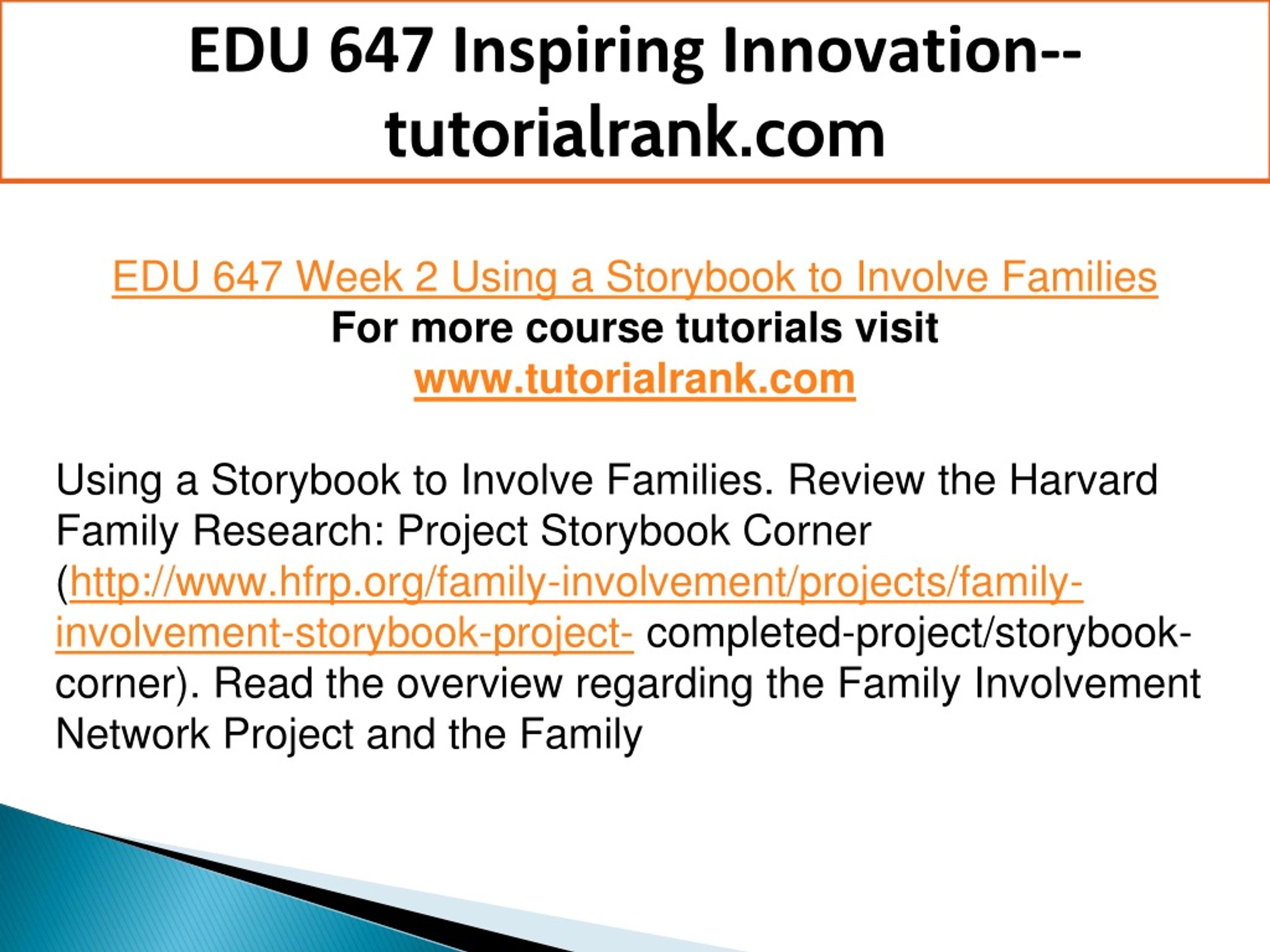 EDU 647 Inspiring Innovation--tutorialrank.com

EDU 647 Week 2 Using a Storybook to Involve Families
For more course tutorials visit
www.tutorialrank.com

Using a Storybook to Involve Families. Review the Harvard Family Research: Project Storybook Corner (http://www.hfrp.org/family-involvement/projects/family-involvement-storybook-project- completed-project/storybook-corner). Read the overview regarding the Family Involvement Network Project and the Family